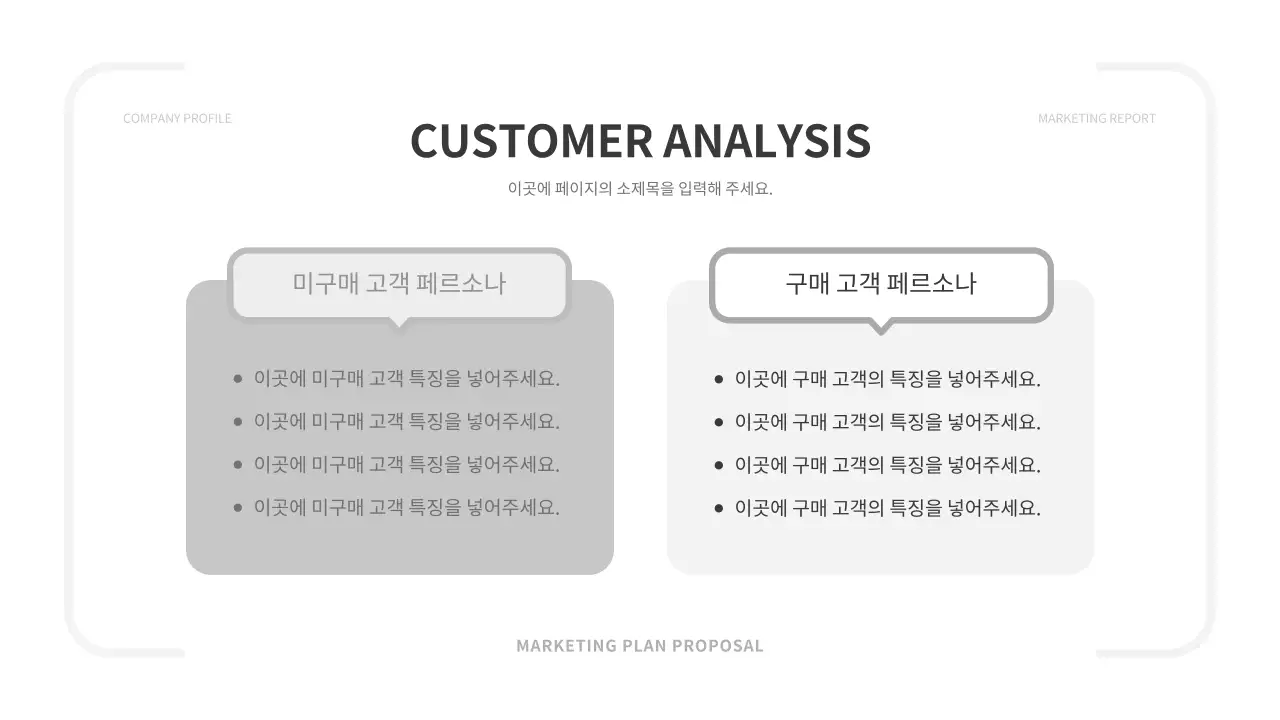 COMPANY PROFILE

MARKETING REPORT

CUSTOMER ANALYSIS

이곳에 페이지의 소제목을 입력해 주세요.

미구매 고객 페르소나

- 이곳에 미구매 고객 특징을 넣어주세요.
- 이곳에 미구매 고객 특징을 넣어주세요.
- 이곳에 미구매 고객 특징을 넣어주세요.
- 이곳에 미구매 고객 특징을 넣어주세요.

구매 고객 페르소나

- 이곳에 구매 고객의 특징을 넣어주세요.
- 이곳에 구매 고객의 특징을 넣어주세요.
- 이곳에 구매 고객의 특징을 넣어주세요.
- 이곳에 구매 고객의 특징을 넣어주세요.

MARKETING PLAN PROPOSAL